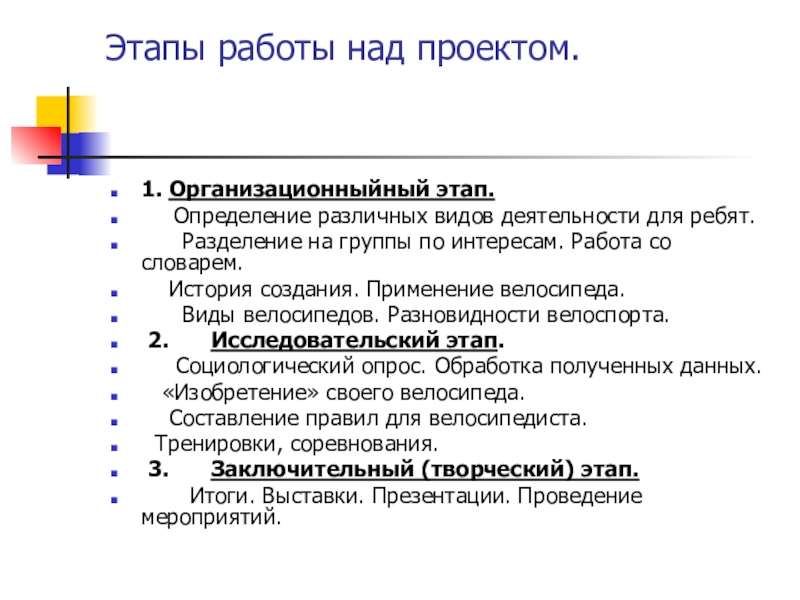 Этапы работы над проектом.

1. Организационныйный этап.

Определение различных видов деятельности для ребят.

Разделение на группы по интересам. Работа со словарем.

История создания. Применение велосипеда.

Виды велосипедов. Разновидности велоспорта.

2. Исследовательский этап.

Социологический опрос. Обработка полученных данных.

«Изобретение» своего велосипеда.

Составление правил для велосипедиста.

Тренировки, соревнования.

3. Заключительный (творческий) этап.

Итоги. Выставки. Презентации. Проведение мероприятий.